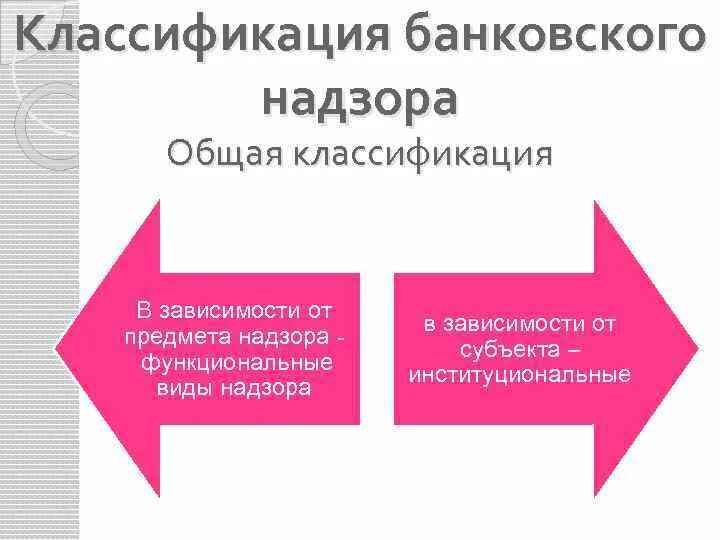 Классификация банковского надзора

Общая классификация

В зависимости от предмета надзора - функциональные виды надзора

в зависимости от субъекта – институциональные